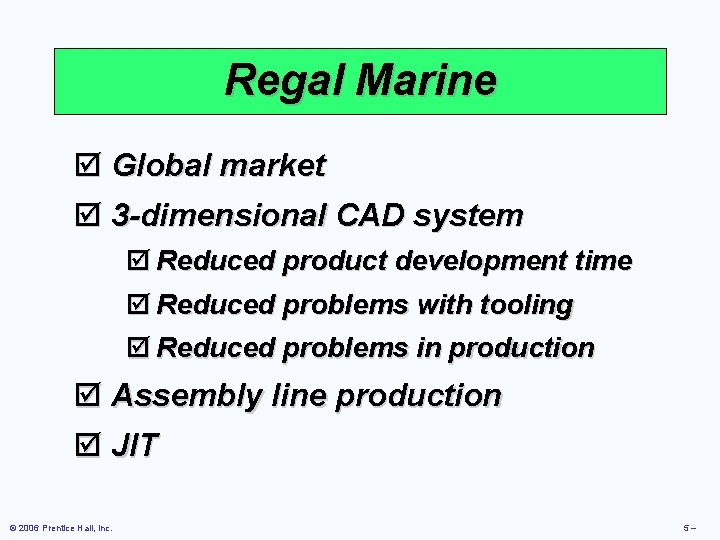 Regal Marine

☑ Global market

☑ 3-dimensional CAD system

☑ Reduced product development time

☑ Reduced problems with tooling

☑ Reduced problems in production

☑ Assembly line production

☑ JIT

© 2006 Prentice Hall, Inc.

5 –